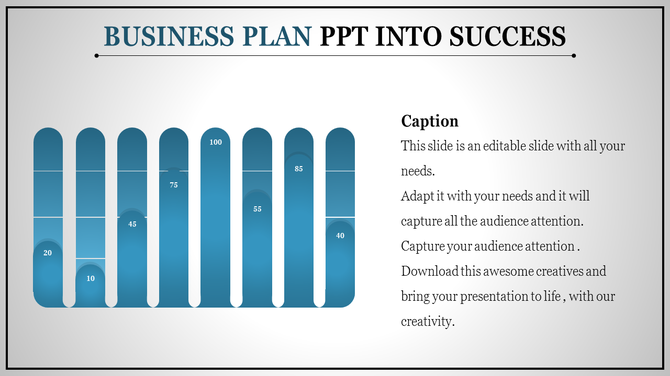 BUSINESS PLAN PPT INTO SUCCESS

20
10
45
75
100
55
85
40

Caption

This slide is an editable slide with all your needs.

Adapt it with your needs and it will capture all the audience attention.

Capture your audience attention .

Download this awesome creatives and bring your presentation to life , with our creativity.